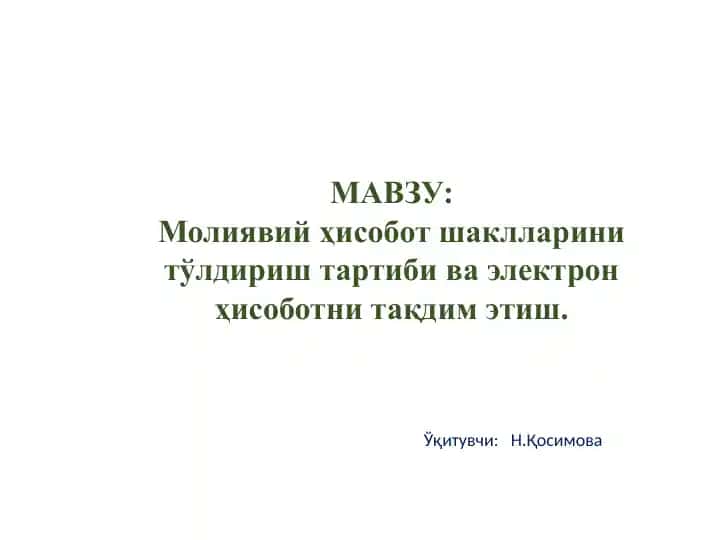 МАВЗУ:
Молиявий ҳисобот шаклларини тўлдириш тартиби ва электрон ҳисоботни тақдим этиш.

Ўқитувчи: Н.Қосимова